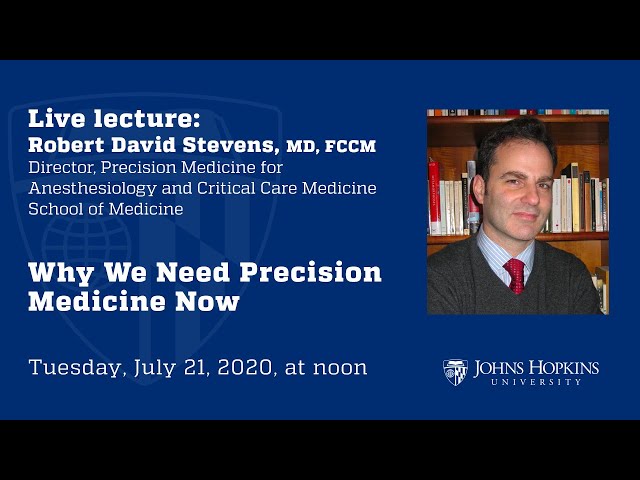 Live lecture:
Robert David Stevens, MD, FCCM
Director, Precision Medicine for Anesthesiology and Critical Care Medicine School of Medicine

Why We Need Precision Medicine Now

Tuesday, July 21, 2020, at noon

JOHNS HOPKINS
UNIVERSITY